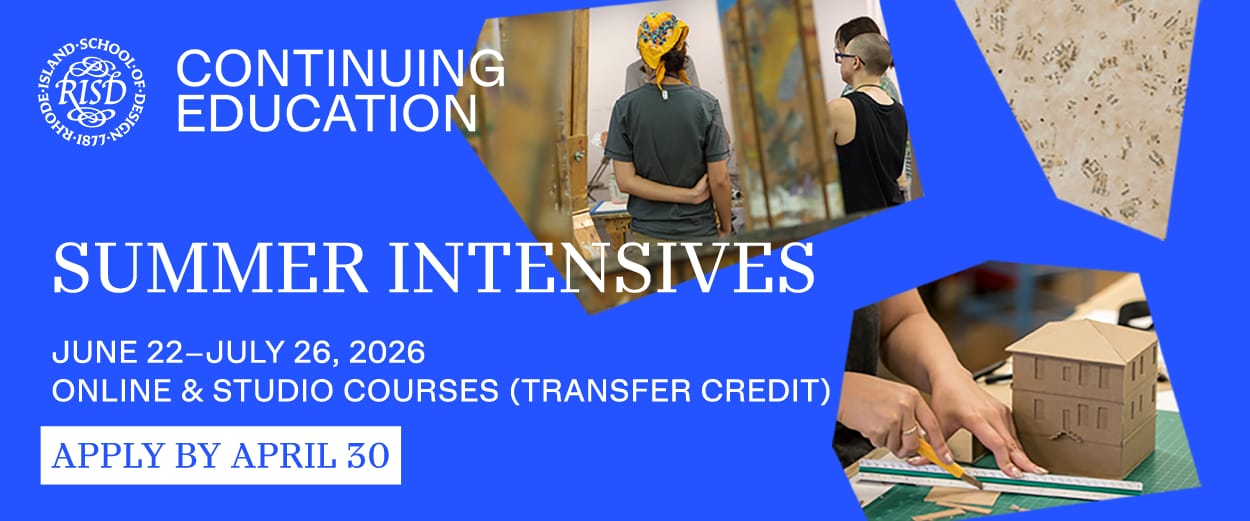 RHODE·ISLAND·SCHOOL·OF·DESIGN·1877·
RISD

CONTINUING EDUCATION

SUMMER INTENSIVES

JUNE 22–JULY 26, 2026
ONLINE & STUDIO COURSES (TRANSFER CREDIT)

APPLY BY APRIL 30